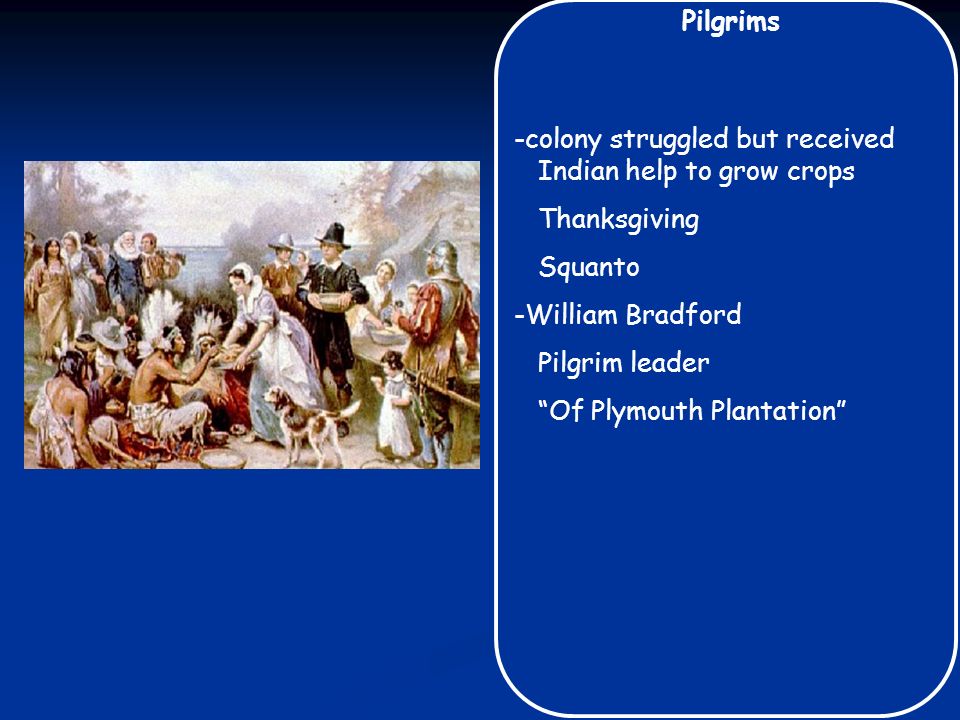 Pilgrims

-colony struggled but received Indian help to grow crops

Thanksgiving

Squanto

-William Bradford

Pilgrim leader

“Of Plymouth Plantation”